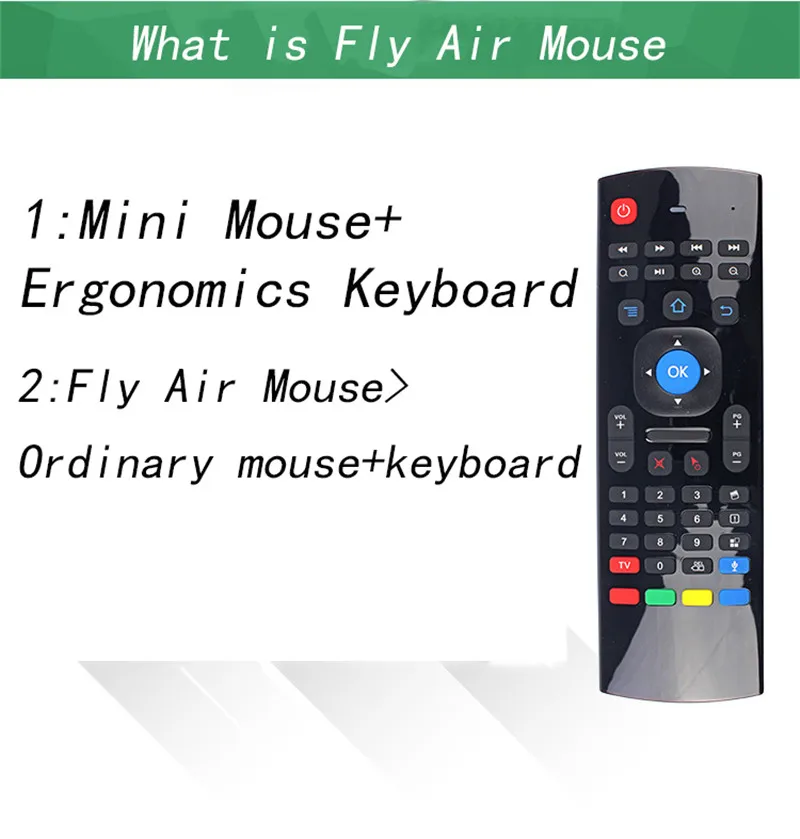 What is Fly Air Mouse

1:Mini Mouse+
Ergonomics Keyboard

2:Fly Air Mouse>
Ordinary mouse+keyboard

OK
VOL +
VOL −
PG +
PG −
1 2 3
4 5 6
7 8 9
TV 0